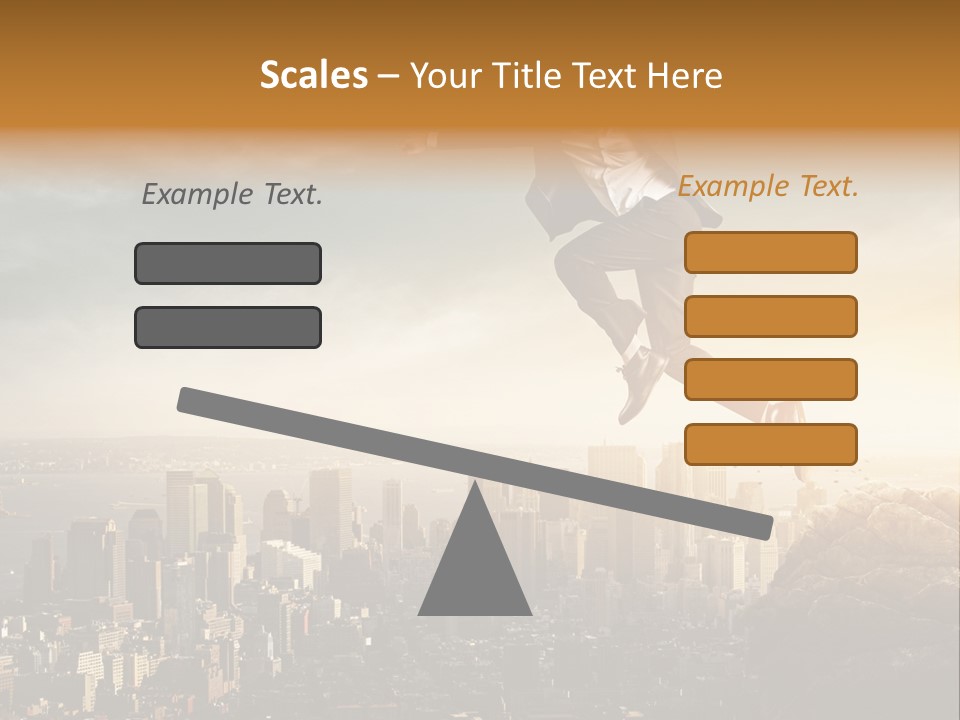 Scales – Your Title Text Here

Example Text.

Example Text.